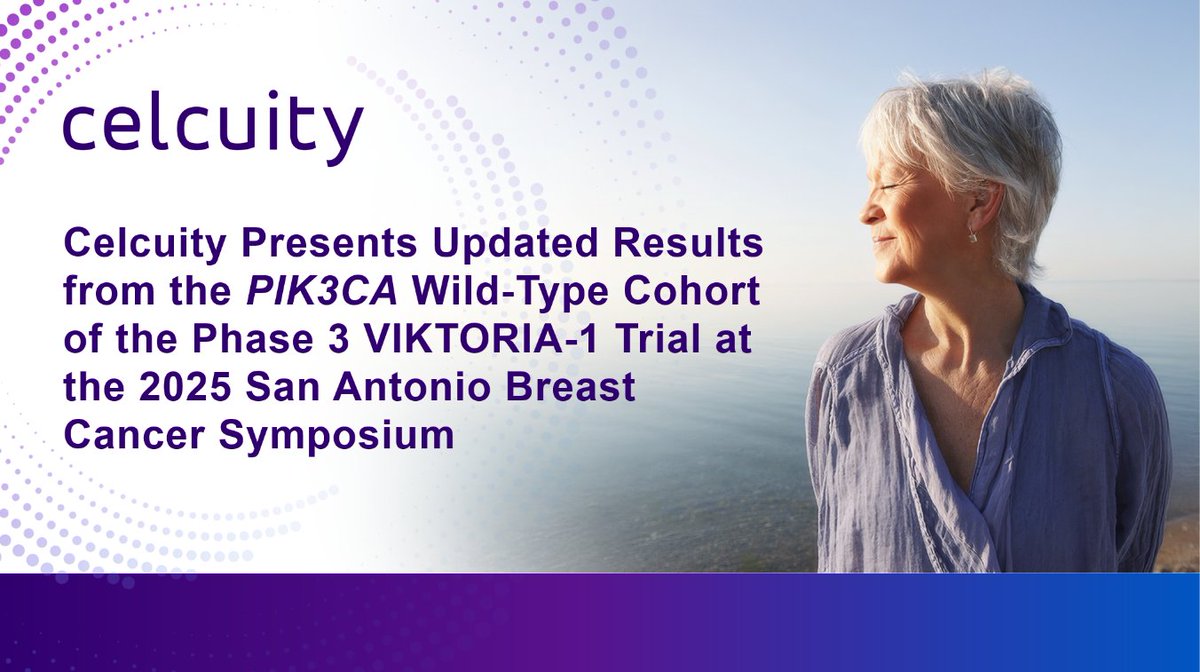 celcuity

Celcuity Presents Updated Results from the PIK3CA Wild-Type Cohort of the Phase 3 VIKTORIA-1 Trial at the 2025 San Antonio Breast Cancer Symposium